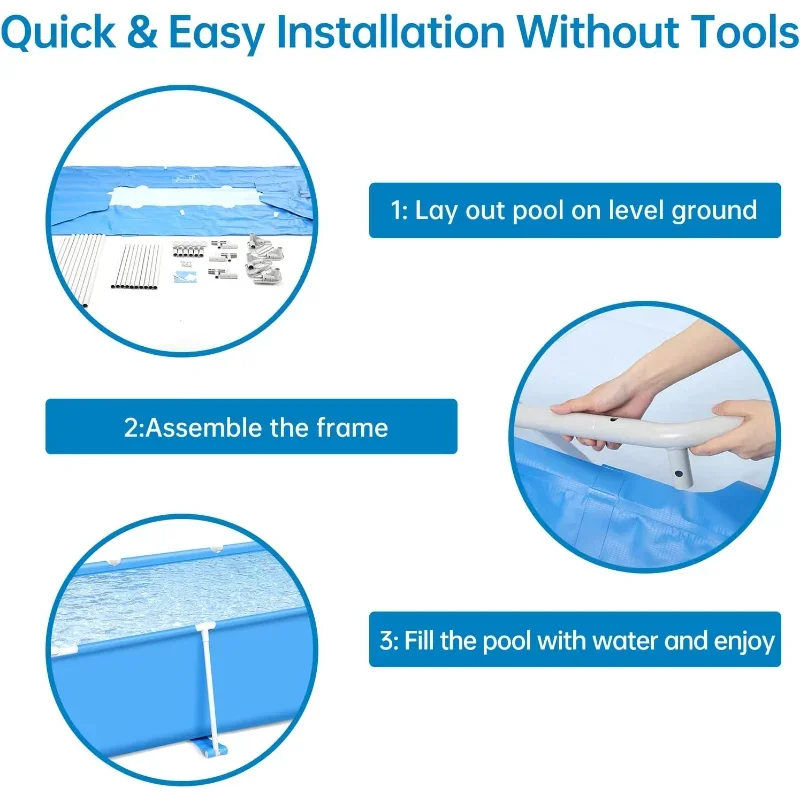 Quick & Easy Installation Without Tools

1: Lay out pool on level ground

2:Assemble the frame

3: Fill the pool with water and enjoy